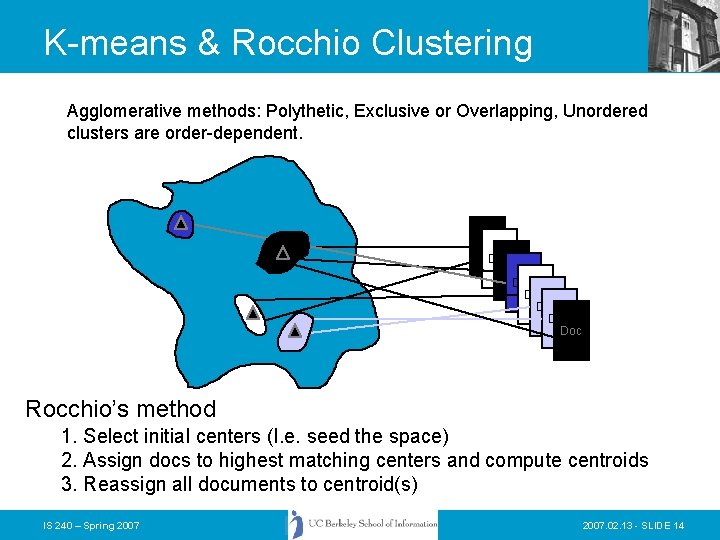 K-means & Rocchio Clustering

Agglomerative methods: Polythetic, Exclusive or Overlapping, Unordered clusters are order-dependent.

Doc

Rocchio's method
1. Select initial centers (I.e. seed the space)
2. Assign docs to highest matching centers and compute centroids
3. Reassign all documents to centroid(s)

IS 240 – Spring 2007

UC Berkeley School of Information

2007.02.13 - SLIDE 14